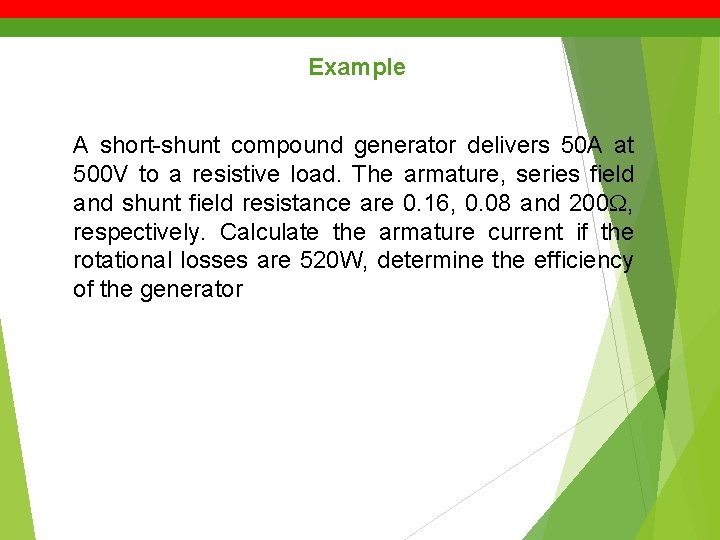 Example

A short-shunt compound generator delivers 50A at 500V to a resistive load. The armature, series field and shunt field resistance are 0.16, 0.08 and 200Ω, respectively. Calculate the armature current if the rotational losses are 520W, determine the efficiency of the generator